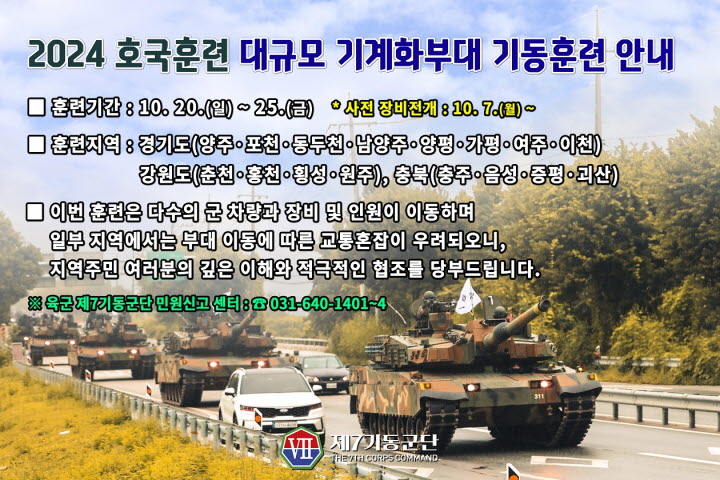 2024 호국훈련 대규모 기계화부대 기동훈련 안내

■ 훈련기간 : 10. 20.(일) ~ 25.(금) * 사전 장비전개 : 10. 7.(월) ~

■ 훈련지역 : 경기도(양주·포천·동두천·남양주·양평·가평·여주·이천) 강원도(춘천·홍천·횡성·원주), 충북(충주·음성·증평·괴산)

■ 이번 훈련은 다수의 군 차량과 장비 및 인원이 이동하며 일부 지역에서는 부대 이동에 따른 교통혼잡이 우려되오니, 지역주민 여러분의 깊은 이해와 적극적인 협조를 당부드립니다.

※ 육군 제7기동군단 민원신고 센터 : ☎ 031-640-1401~4

311

VII 제7기동군단 THE 7TH CORPS COMMAND